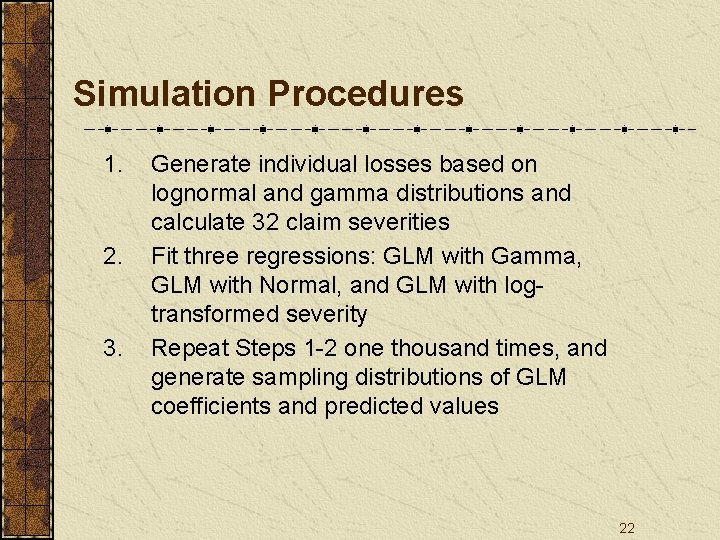 Simulation Procedures

1. Generate individual losses based on lognormal and gamma distributions and calculate 32 claim severities
2. Fit three regressions: GLM with Gamma, GLM with Normal, and GLM with log-transformed severity
3. Repeat Steps 1-2 one thousand times, and generate sampling distributions of GLM coefficients and predicted values

22